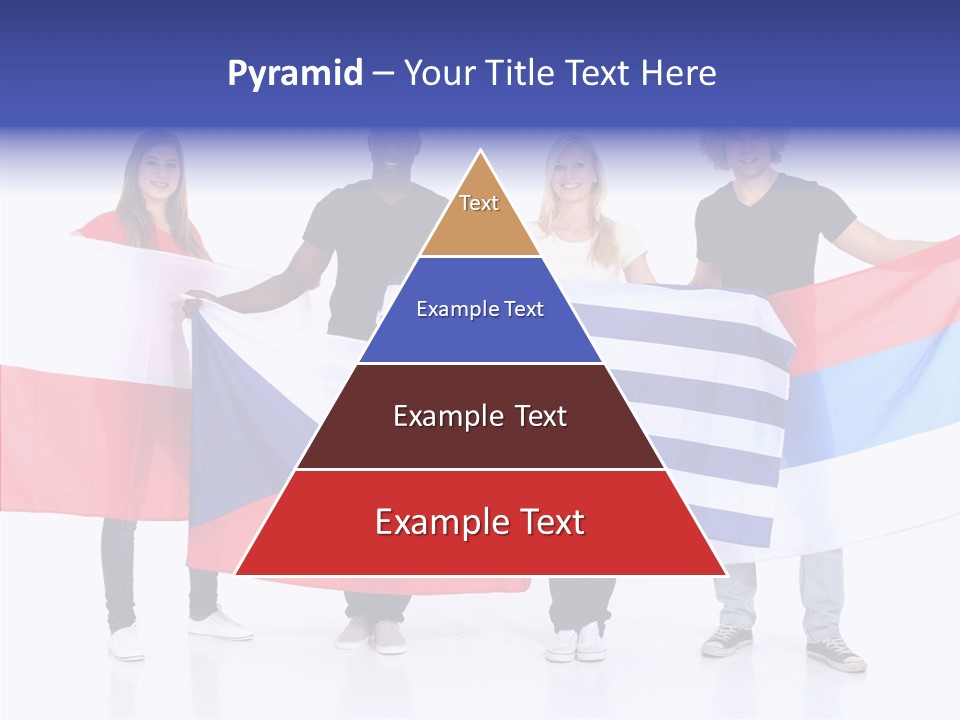 Pyramid – Your Title Text Here

Text

Example Text

Example Text

Example Text